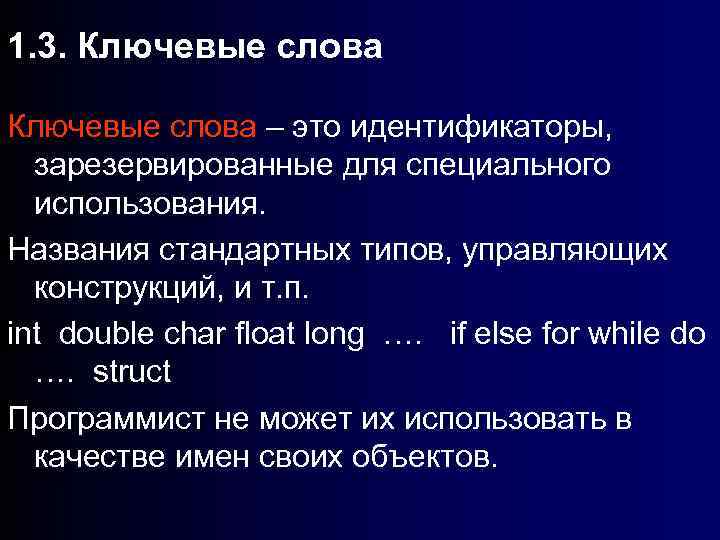 1.3. Ключевые слова

Ключевые слова – это идентификаторы, зарезервированные для специального использования.

Названия стандартных типов, управляющих конструкций, и т.п.

int double char float long …. if else for while do …. struct

Программист не может их использовать в качестве имен своих объектов.